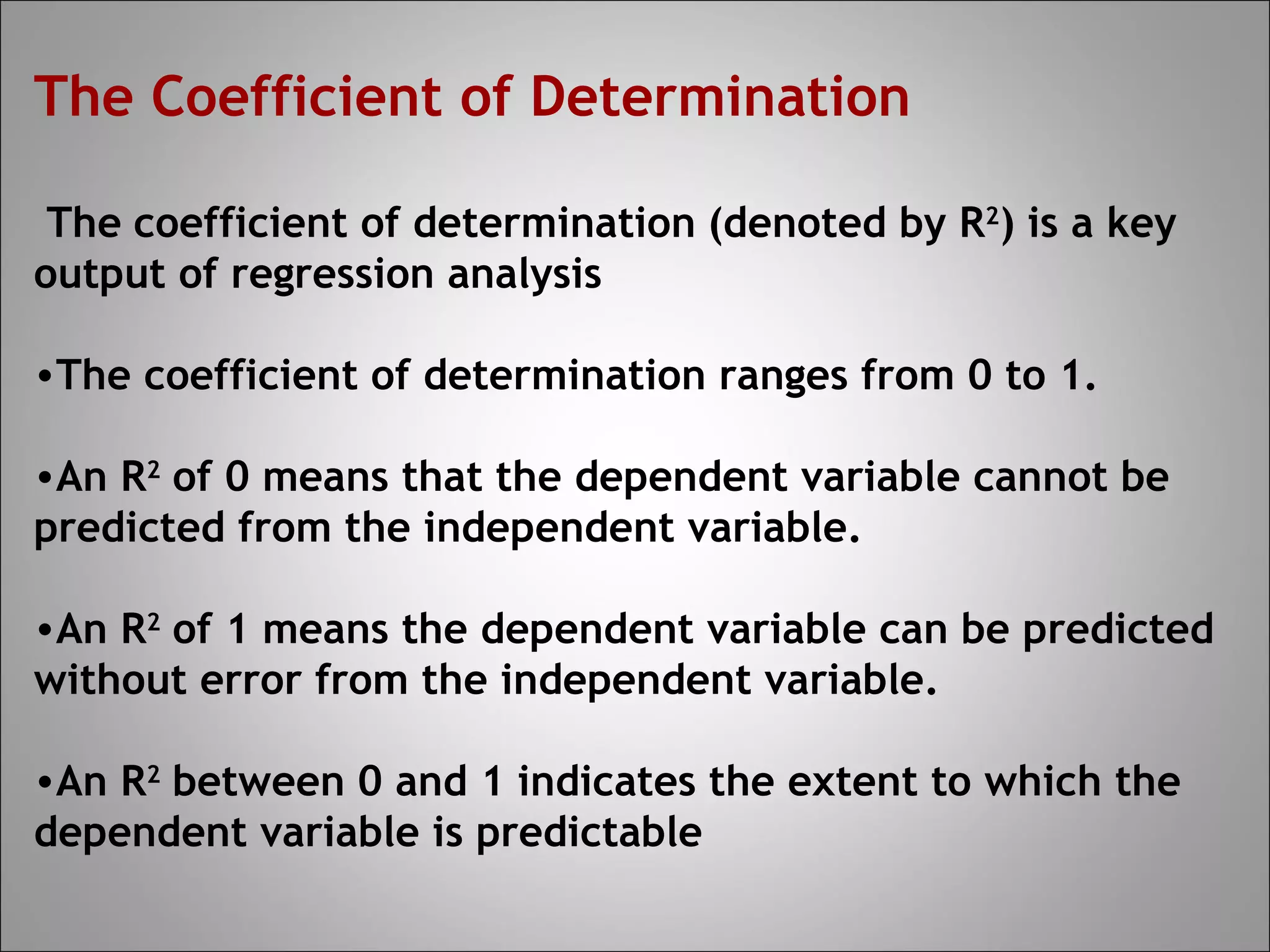 The Coefficient of Determination

The coefficient of determination (denoted by $R^2$) is a key output of regression analysis

•The coefficient of determination ranges from 0 to 1.

•An $R^2$ of 0 means that the dependent variable cannot be predicted from the independent variable.

•An $R^2$ of 1 means the dependent variable can be predicted without error from the independent variable.

•An $R^2$ between 0 and 1 indicates the extent to which the dependent variable is predictable